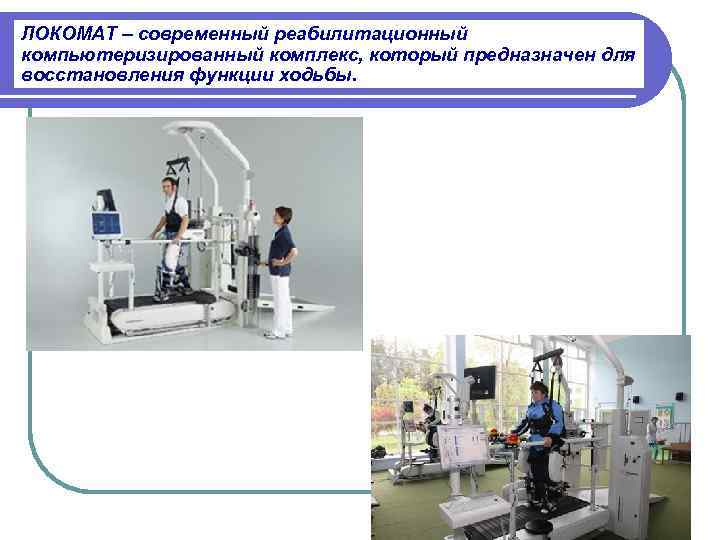 ЛОКОМАТ – современный реабилитационный компьютеризированный комплекс, который предназначен для восстановления функции ходьбы.